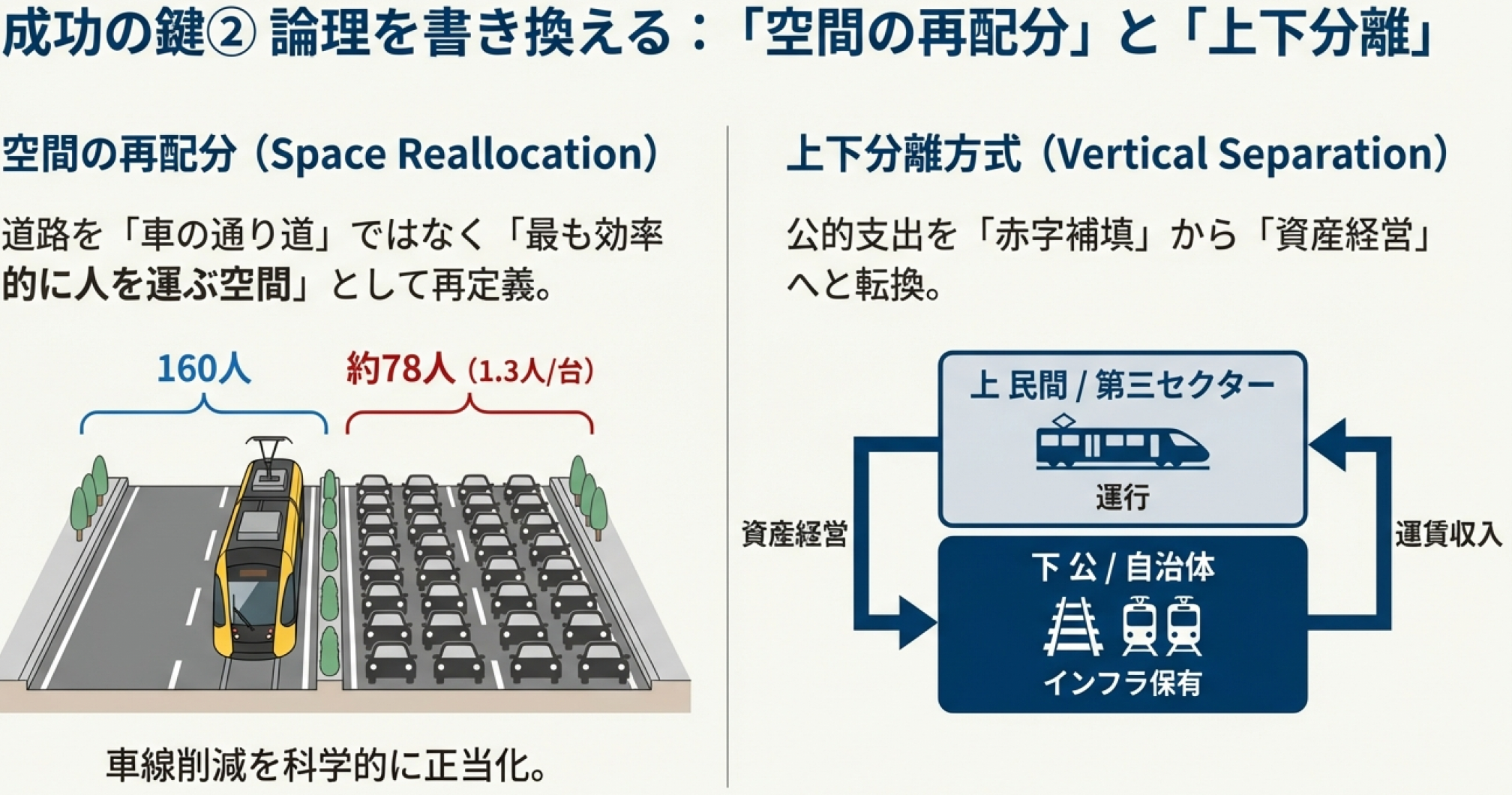 成功の鍵② 論理を書き換える：「空間の再配分」と「上下分離」

空間の再配分（Space Reallocation）

道路を「車の通り道」ではなく「最も効率的に人を運ぶ空間」として再定義。

160人

約78人（1.3人/台）

車線削減を科学的に正当化。

上下分離方式（Vertical Separation）

公的支出を「赤字補填」から「資産経営」へと転換。

上 民間 / 第三セクター

運行

資産経営

運賃収入

下 公 / 自治体

インフラ保有